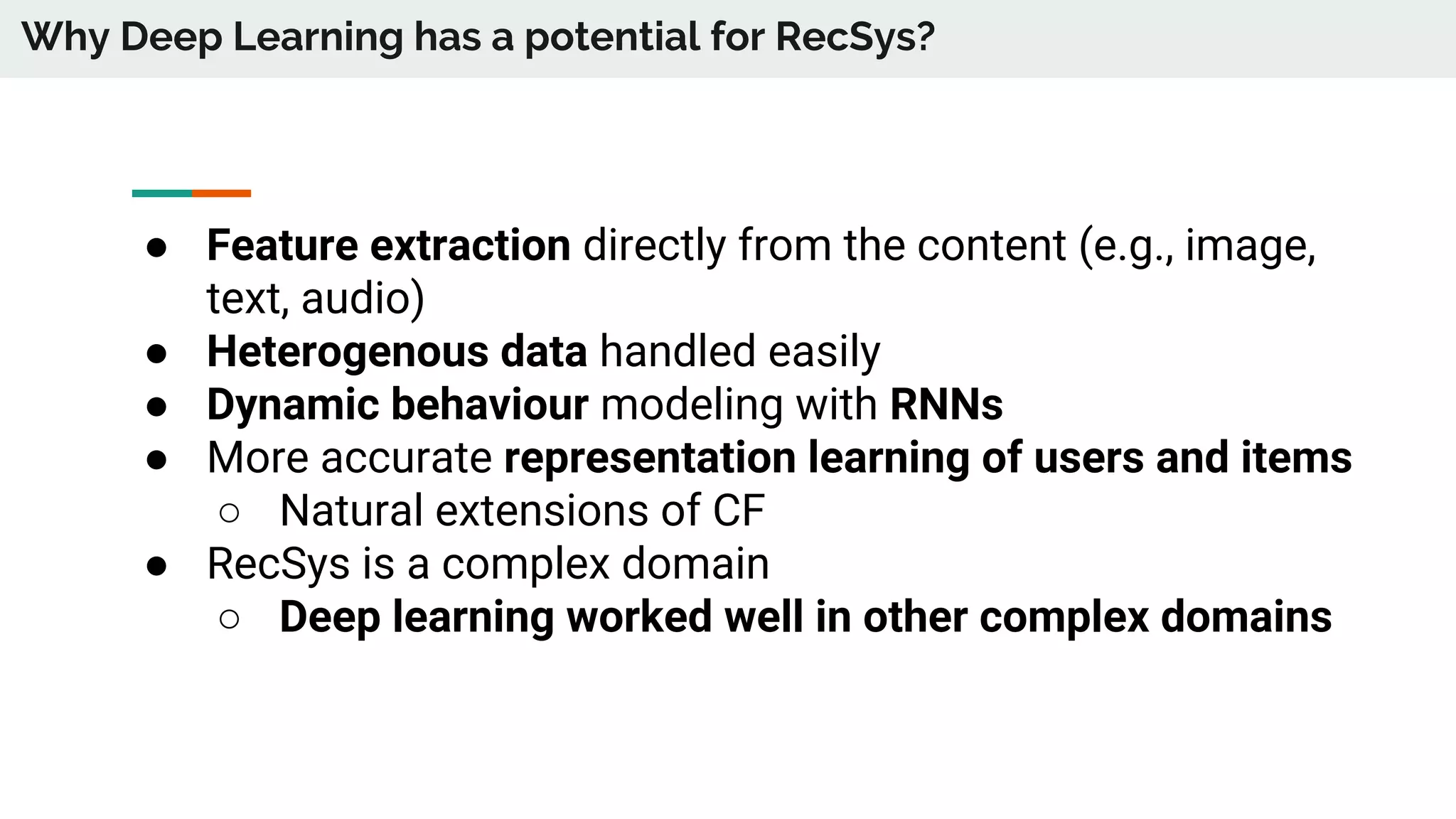 Why Deep Learning has a potential for RecSys?

● Feature extraction directly from the content (e.g., image, text, audio)
● Heterogenous data handled easily
● Dynamic behaviour modeling with RNNs
● More accurate representation learning of users and items
○ Natural extensions of CF
● RecSys is a complex domain
○ Deep learning worked well in other complex domains